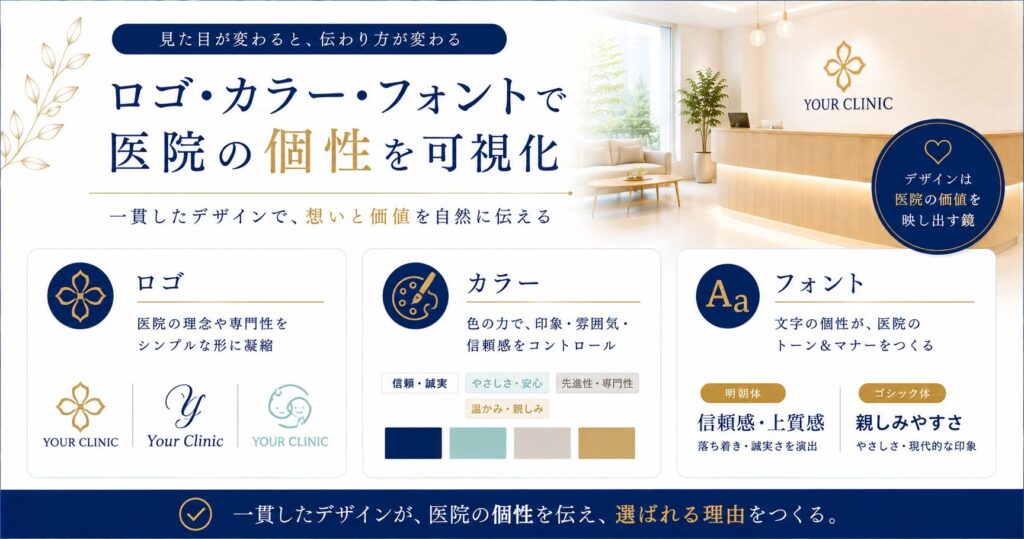 見た目が変わると、伝わり方が変わる

ロゴ・カラー・フォントで
医院の個性を可視化

一貫したデザインで、想いと価値を自然に伝える

YOUR CLINIC

デザインは
医院の価値を
映し出す鏡

ロゴ

医院の理念や専門性を
シンプルな形に凝縮

YOUR CLINIC

Y
Your Clinic

YOUR CLINIC

カラー

色の力で、印象・雰囲気・
信頼感をコントロール

信頼・誠実

やさしさ・安心

先進性・専門性

温かみ・親しみ

Aa

フォント

文字の個性が、医院の
トーン＆マナーをつくる

明朝体

信頼感・上質感

落ち着き・誠実さを演出

ゴシック体

親しみやすさ

やさしさ・現代的な印象

一貫したデザインが、医院の個性を伝え、選ばれる理由をつくる。